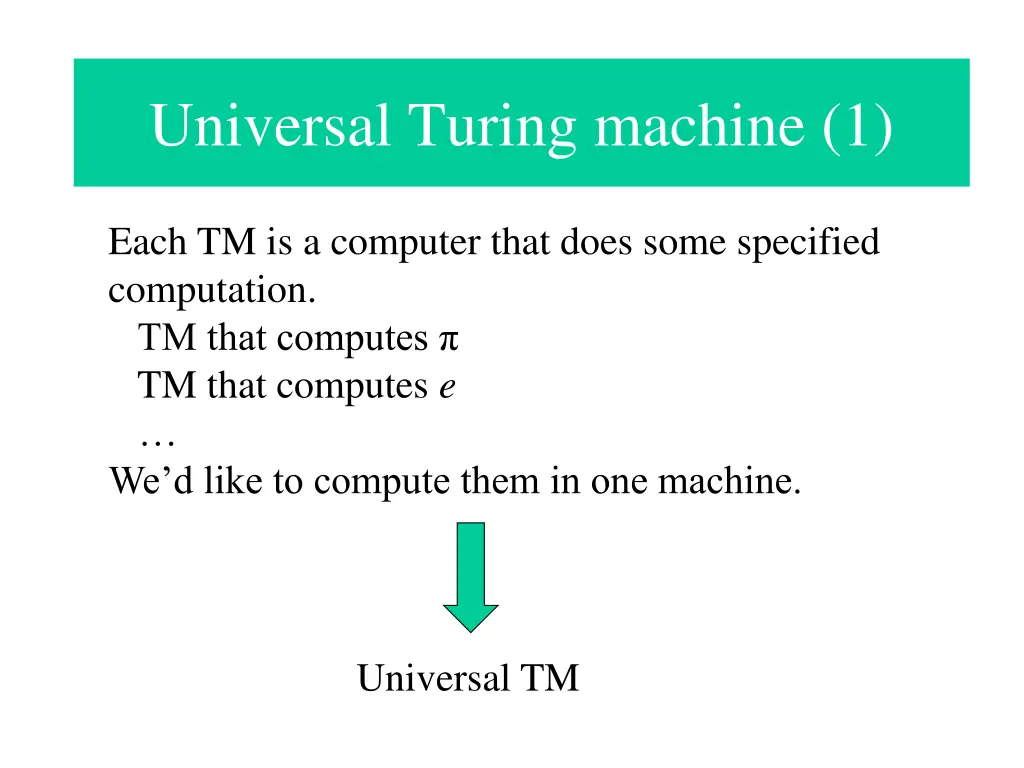 Universal Turing machine (1)

Each TM is a computer that does some specified computation.
TM that computes $\pi$
TM that computes $e$
…
We’d like to compute them in one machine.

Universal TM